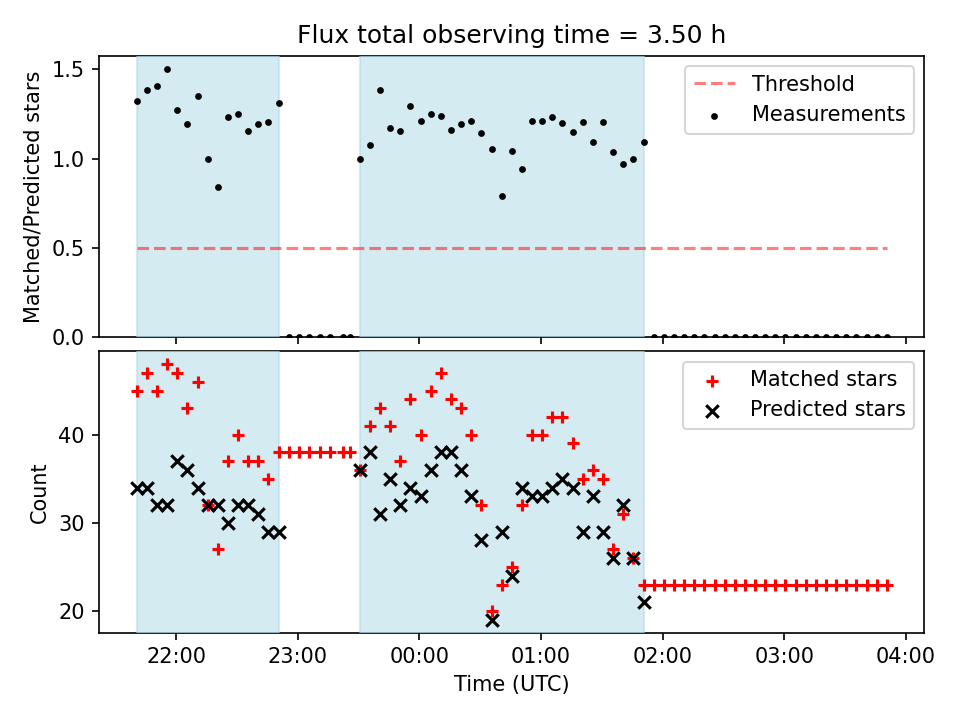 Flux total observing time = 3.50 h

Matched/Predicted stars

1.5
1.0
0.5
0.0

Threshold
Measurements

Count

40
30
20

Matched stars
Predicted stars

22:00
23:00
00:00
01:00
02:00
03:00
04:00

Time (UTC)